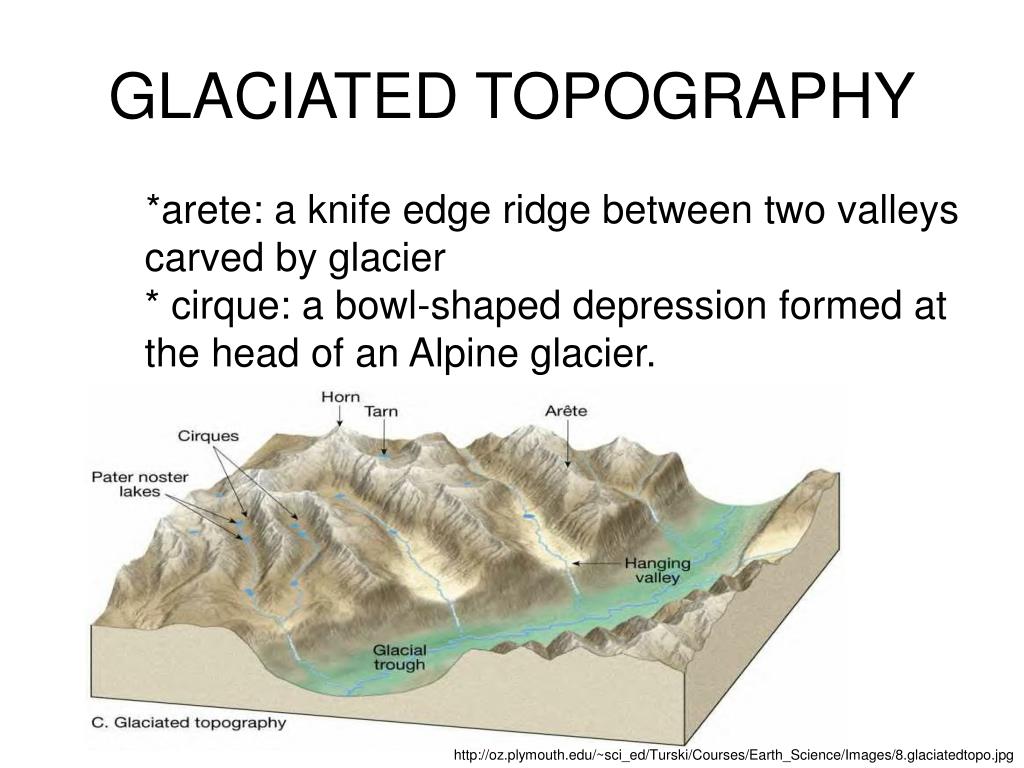 GLACIATED TOPOGRAPHY

*arete: a knife edge ridge between two valleys carved by glacier
* cirque: a bowl-shaped depression formed at the head of an Alpine glacier.

Horn

Tarn

Arête

Cirques

Pater noster lakes

Hanging valley

Glacial trough

C. Glaciated topography

http://oz.plymouth.edu/~sci_ed/Turski/Courses/Earth_Science/Images/8.glaciatedtopo.jpg